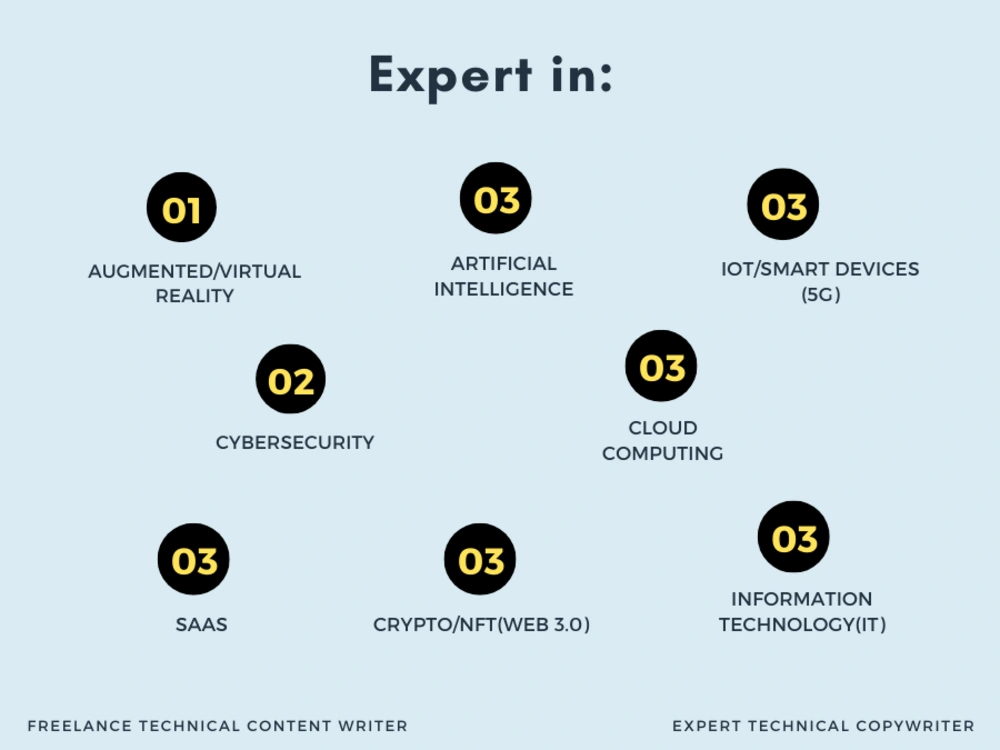 Expert in:

01
AUGMENTED/VIRTUAL REALITY

03
ARTIFICIAL INTELLIGENCE

03
IOT/SMART DEVICES (5G)

02
CYBERSECURITY

03
CLOUD COMPUTING

03
SAAS

03
CRYPTO/NFT(WEB 3.0)

03
INFORMATION TECHNOLOGY(IT)

FREELANCE TECHNICAL CONTENT WRITER

EXPERT TECHNICAL COPYWRITER